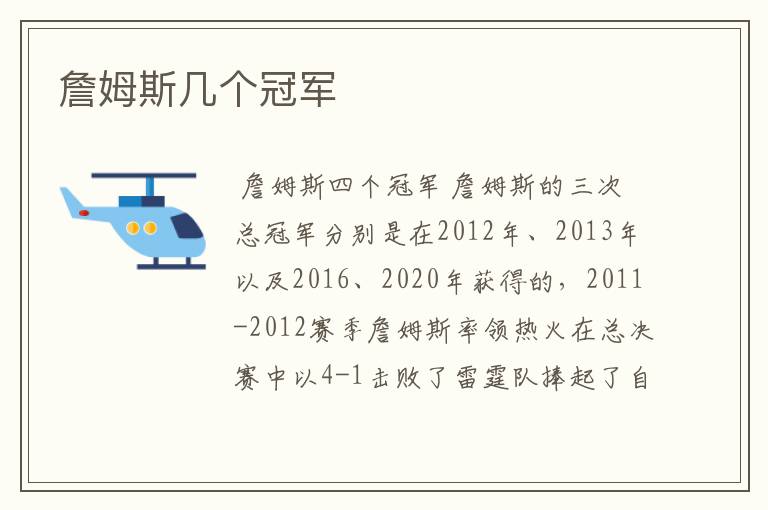 詹姆斯几个冠军

詹姆斯四个冠军 詹姆斯的三次总冠军分别是在2012年、2013年以及2016、2020年获得的，2011-2012赛季詹姆斯率领热火在总决赛中以4-1击败了雷霆队捧起了自